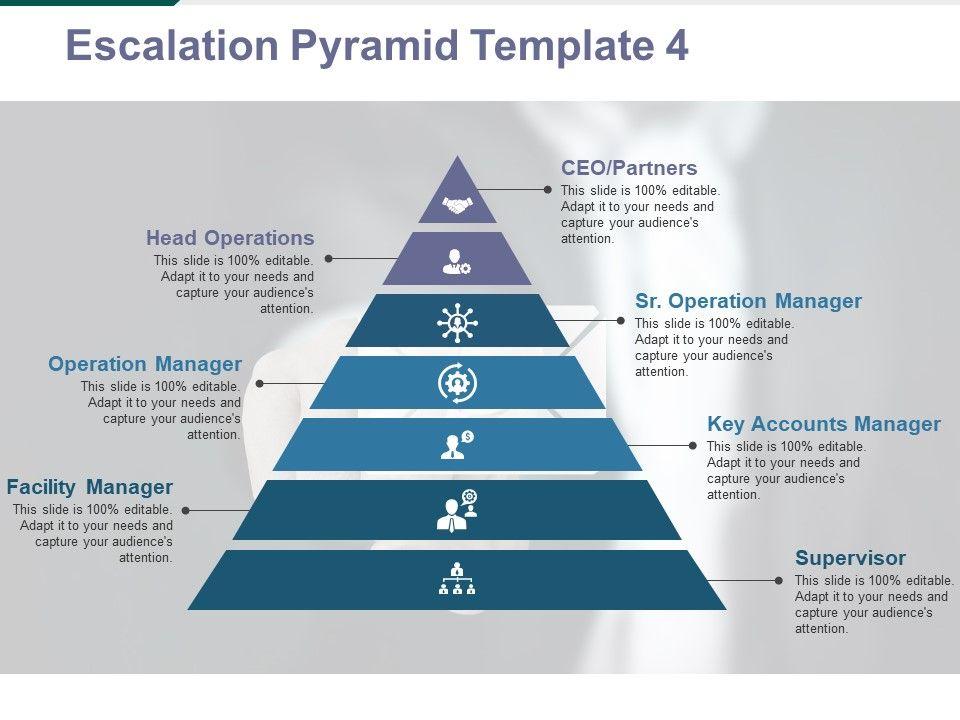 Escalation Pyramid Template 4

CEO/Partners
This slide is 100% editable. Adapt it to your needs and capture your audience's attention.

Head Operations
This slide is 100% editable. Adapt it to your needs and capture your audience's attention.

Sr. Operation Manager
This slide is 100% editable. Adapt it to your needs and capture your audience's attention.

Operation Manager
This slide is 100% editable. Adapt it to your needs and capture your audience's attention.

Key Accounts Manager
This slide is 100% editable. Adapt it to your needs and capture your audience's attention.

Facility Manager
This slide is 100% editable. Adapt it to your needs and capture your audience's attention.

Supervisor
This slide is 100% editable. Adapt it to your needs and capture your audience's attention.